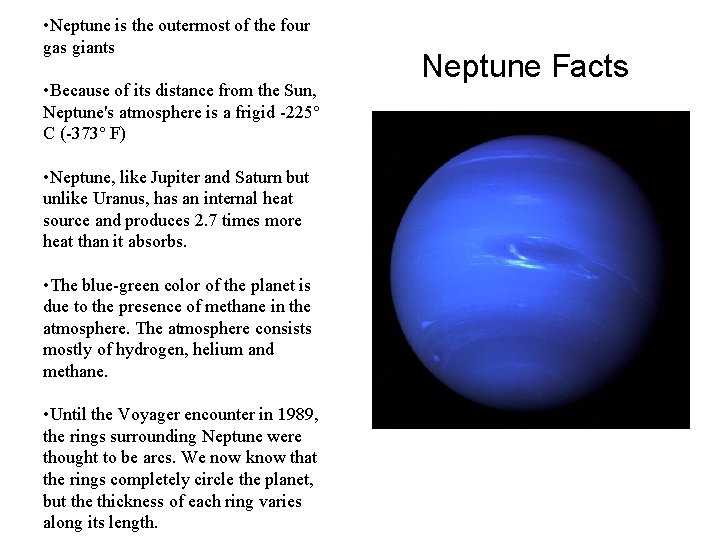 Neptune Facts

•Neptune is the outermost of the four gas giants

•Because of its distance from the Sun, Neptune's atmosphere is a frigid -225° C (-373° F)

•Neptune, like Jupiter and Saturn but unlike Uranus, has an internal heat source and produces 2.7 times more heat than it absorbs.

•The blue-green color of the planet is due to the presence of methane in the atmosphere. The atmosphere consists mostly of hydrogen, helium and methane.

•Until the Voyager encounter in 1989, the rings surrounding Neptune were thought to be arcs. We now know that the rings completely circle the planet, but the thickness of each ring varies along its length.